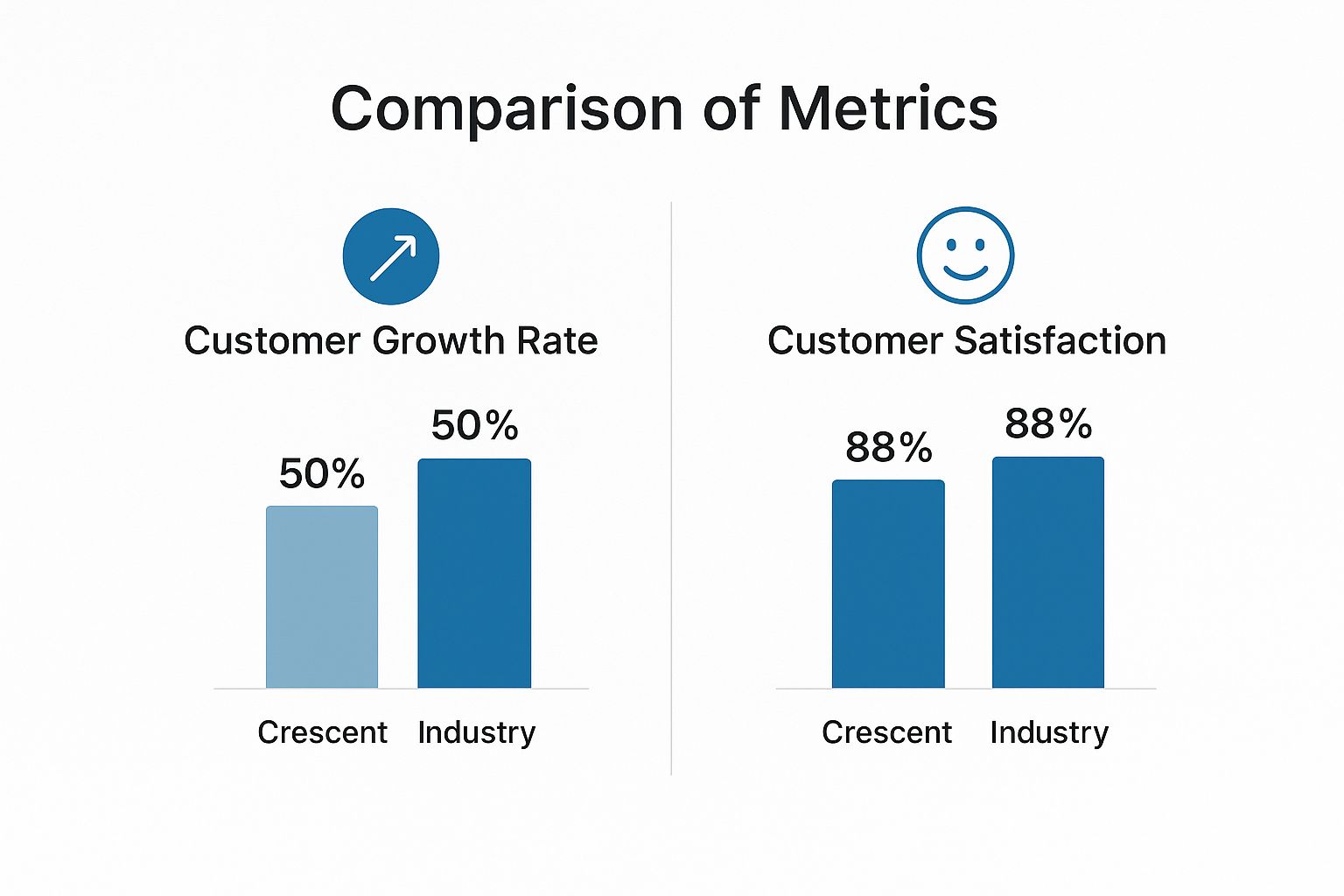 Comparison of Metrics

Customer Growth Rate

50%

50%

Crescent Industry

Customer Satisfaction

88%

88%

Crescent Industry